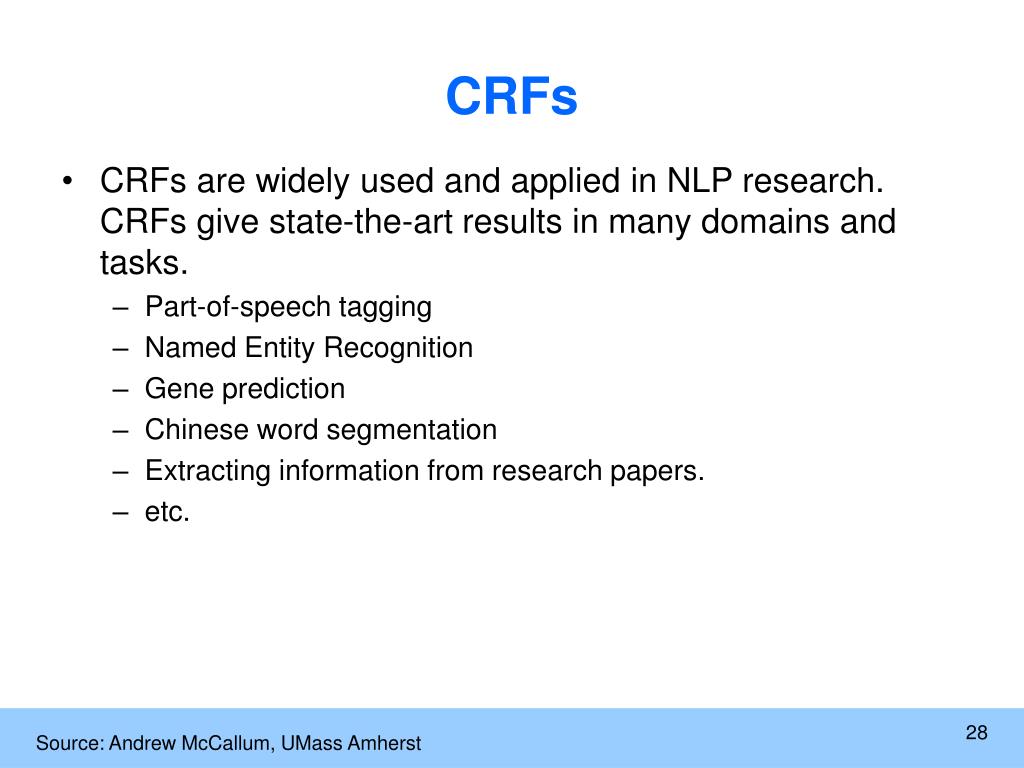 CRFs

• CRFs are widely used and applied in NLP research. CRFs give state-the-art results in many domains and tasks.
– Part-of-speech tagging
– Named Entity Recognition
– Gene prediction
– Chinese word segmentation
– Extracting information from research papers.
– etc.

Source: Andrew McCallum, UMass Amherst

28